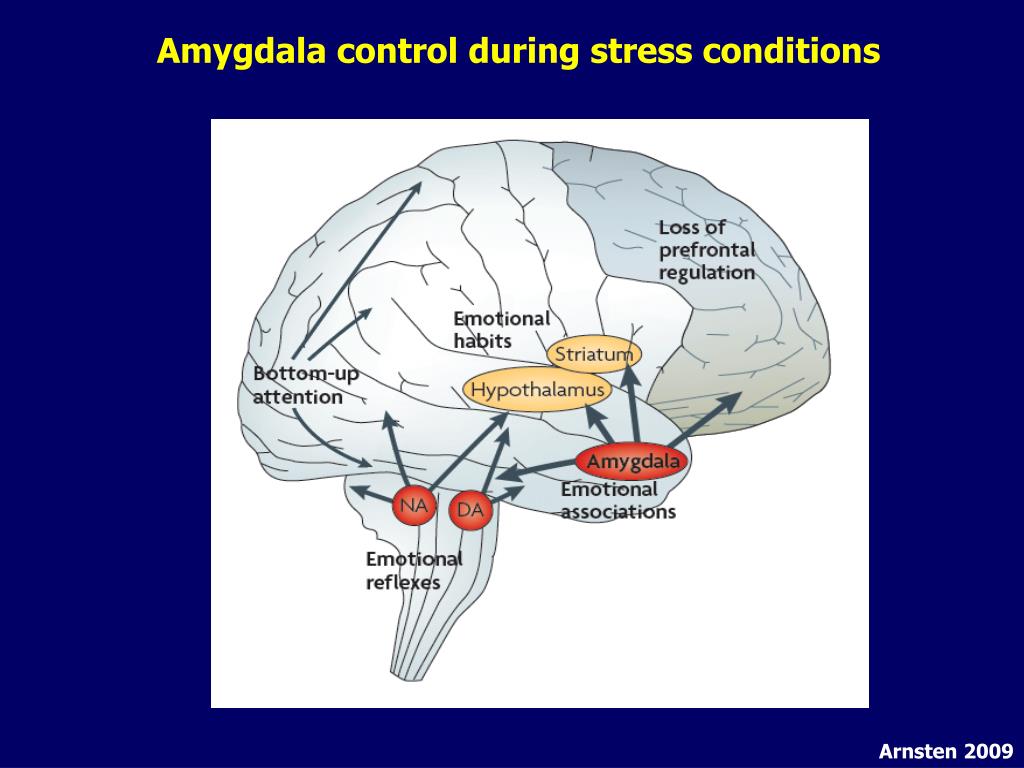 Amygdala control during stress conditions

Loss of prefrontal regulation

Emotional habits

Striatum

Hypothalamus

Bottom-up attention

Amygdala

Emotional associations

NA

DA

Emotional reflexes

Arnsten 2009